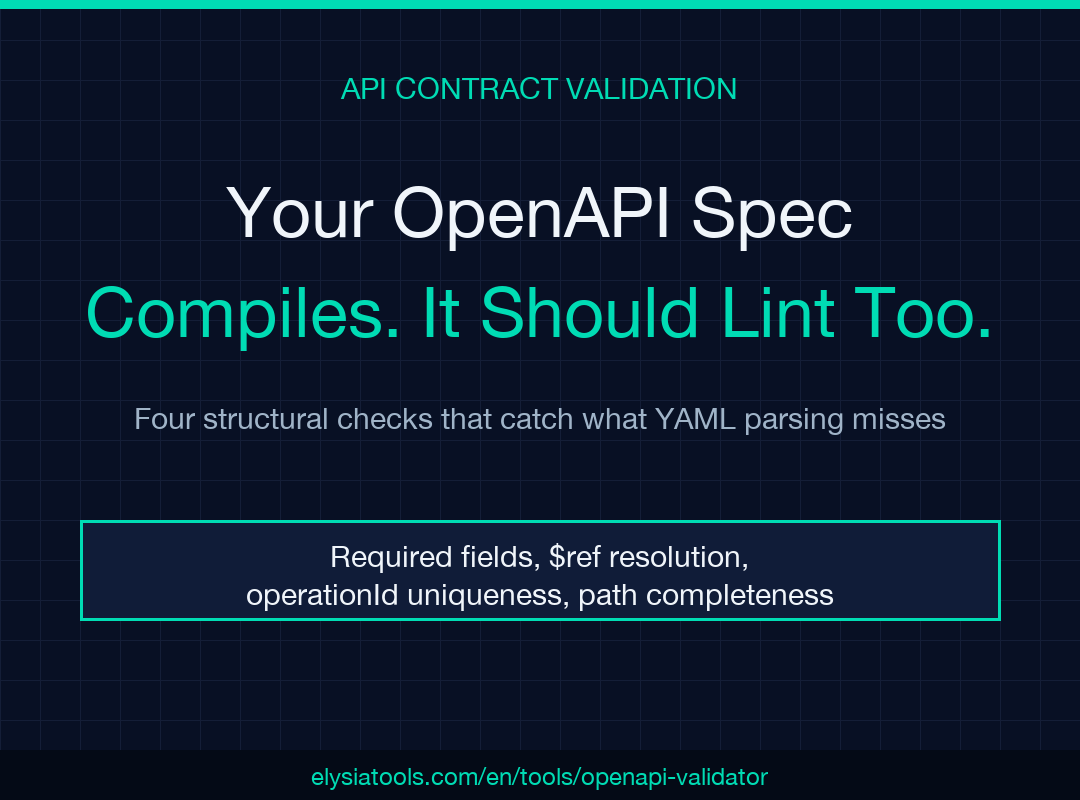 API CONTRACT VALIDATION

Your OpenAPI Spec

Compiles. It Should Lint Too.

Four structural checks that catch what YAML parsing misses

Required fields, \$ref resolution, operationId uniqueness, path completeness

elysiatools.com/en/tools/openapi-validator